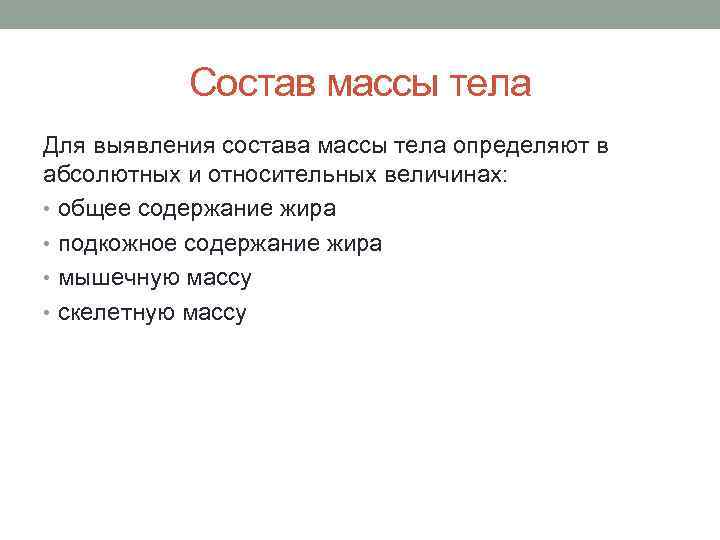 Состав массы тела

Для выявления состава массы тела определяют в абсолютных и относительных величинах:

• общее содержание жира
• подкожное содержание жира
• мышечную массу
• скелетную массу